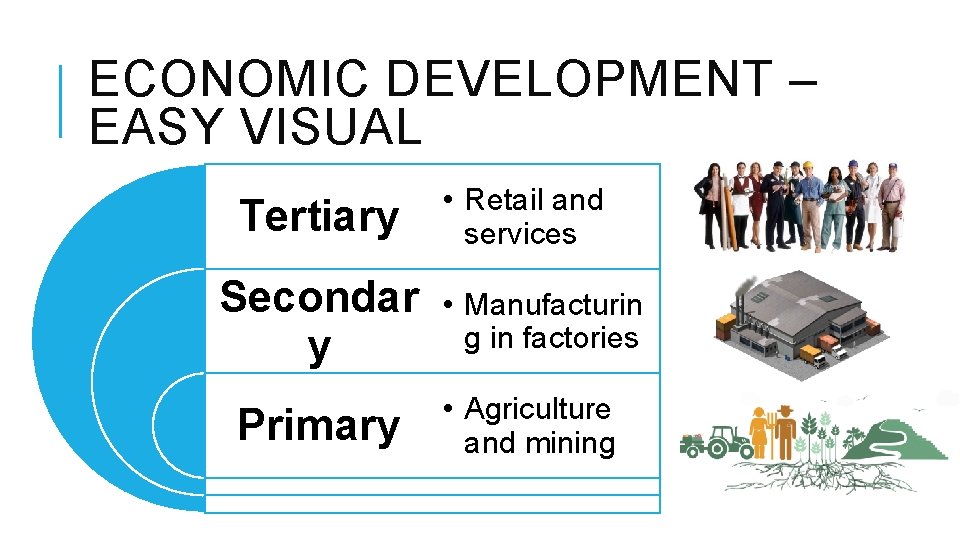 ECONOMIC DEVELOPMENT – EASY VISUAL

Tertiary
• Retail and services

Secondary
• Manufacturing in factories

Primary
• Agriculture and mining